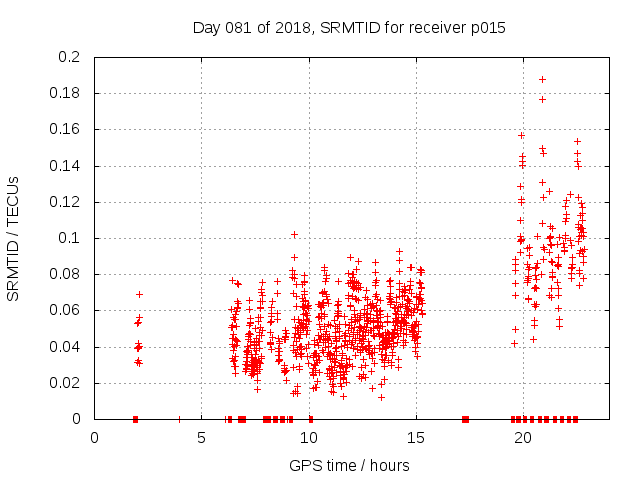 Day 081 of 2018, SRMTID for receiver p015

SRMTID / TECUs

0.2
0.18
0.16
0.14
0.12
0.1
0.08
0.06
0.04
0.02
0

0
5
10
15
20

GPS time / hours